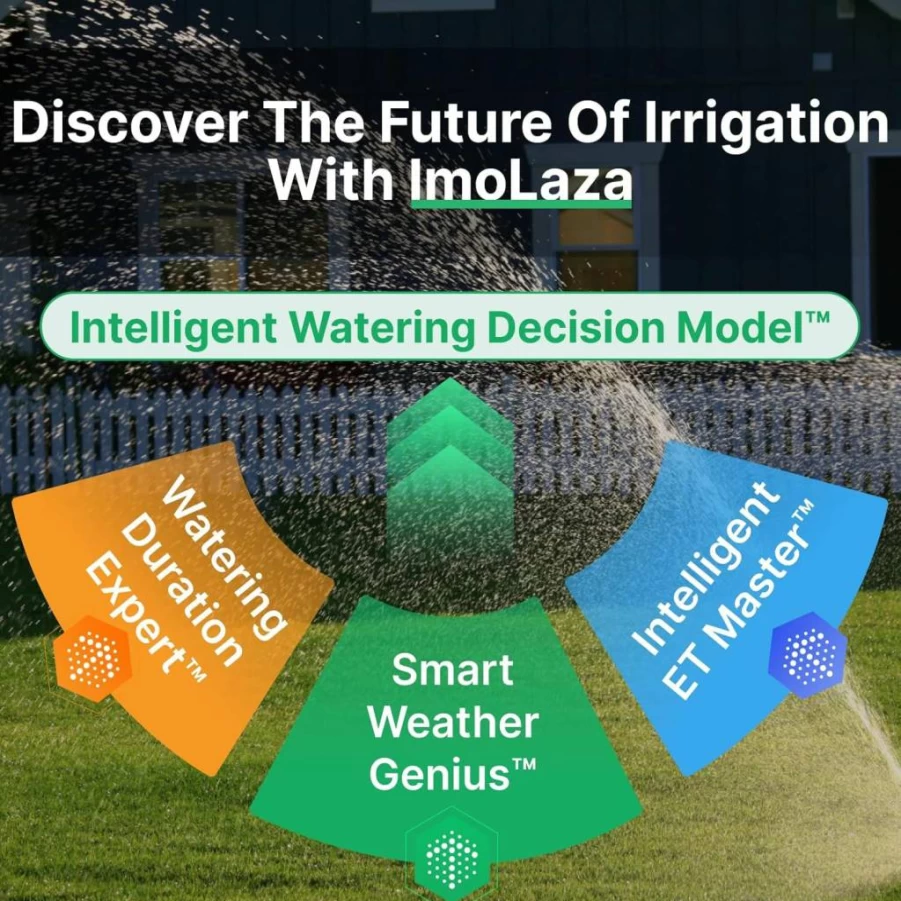 Discover The Future Of Irrigation With ImoLaza

Intelligent Watering Decision Model™

Watering Duration Expert™

Smart Weather Genius™

Intelligent ET Master™